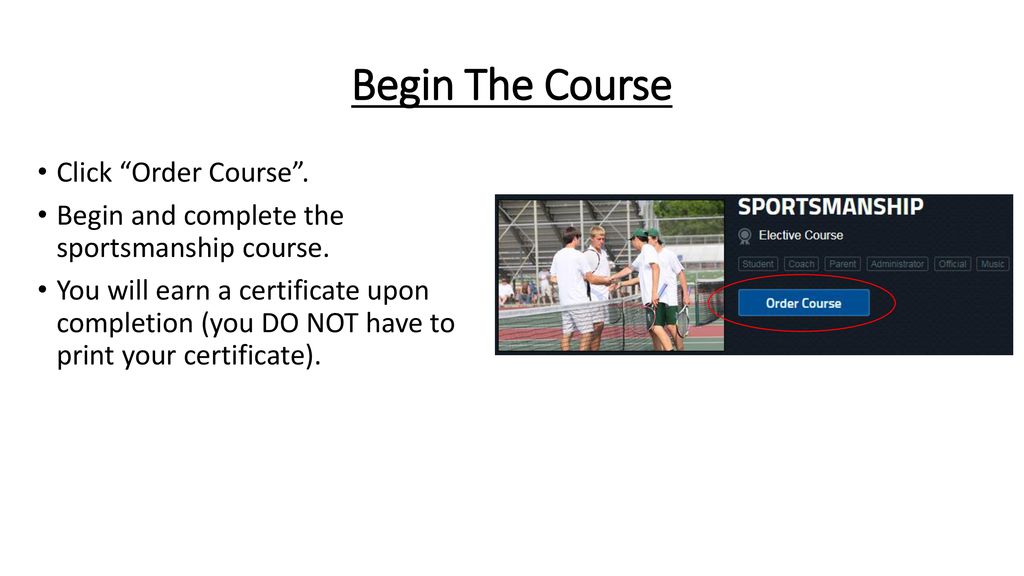 Begin The Course

• Click “Order Course”.
• Begin and complete the sportsmanship course.
• You will earn a certificate upon completion (you DO NOT have to print your certificate).

SPORTSMANSHIP
Elective Course
Student Coach Parent Administrator Official Music
Order Course